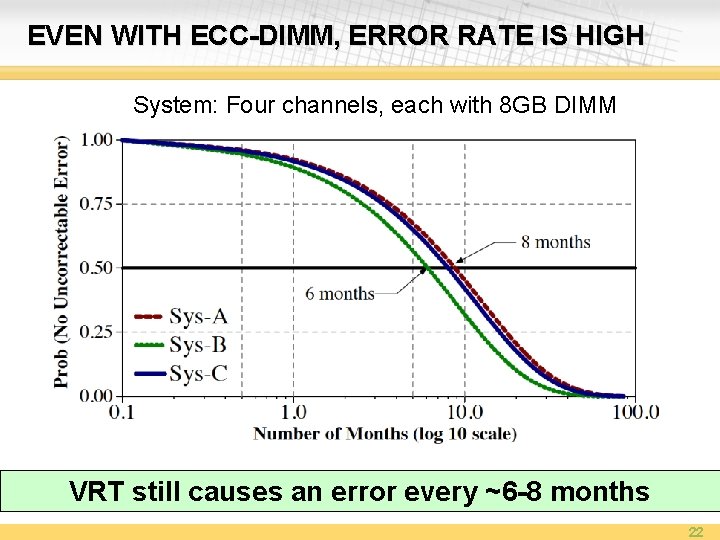 EVEN WITH ECC-DIMM, ERROR RATE IS HIGH

System: Four channels, each with 8GB DIMM

Prob (No Uncorrectable Error)

1.00
0.75
0.50
0.25
0.00

8 months
6 months

Sys-A
Sys-B
Sys-C

0.1
1.0
10.0
100.0

Number of Months (log 10 scale)

VRT still causes an error every ~6-8 months

22